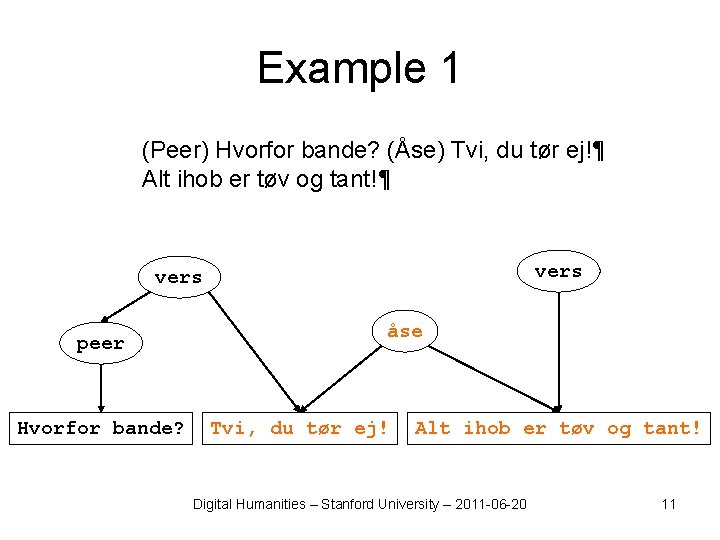 Example 1

(Peer) Hvorfor bande? (Åse) Tvi, du tør ej!¶
Alt ihob er tøv og tant!¶

vers

vers

peer

åse

Hvorfor bande?

Tvi, du tør ej!

Alt ihob er tøv og tant!

Digital Humanities – Stanford University – 2011-06-20

11